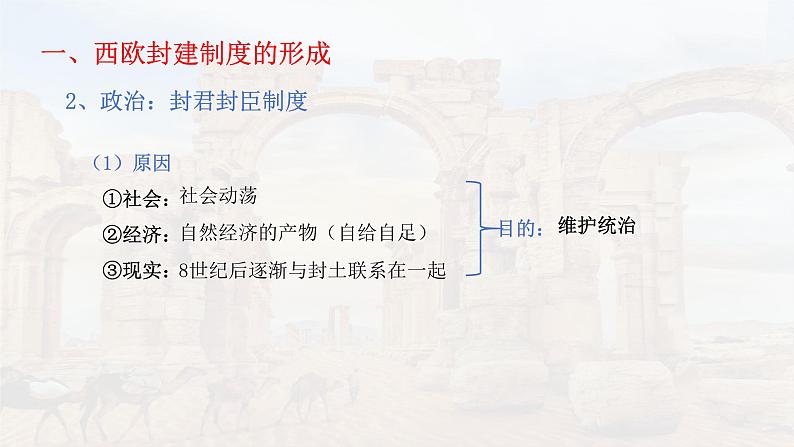 一、西欧封建制度的形成

2、政治：封君封臣制度

（1）原因

①社会：社会动荡

②经济：自然经济的产物（自给自足）

③现实：8世纪后逐渐与封土联系在一起

目的：维护统治